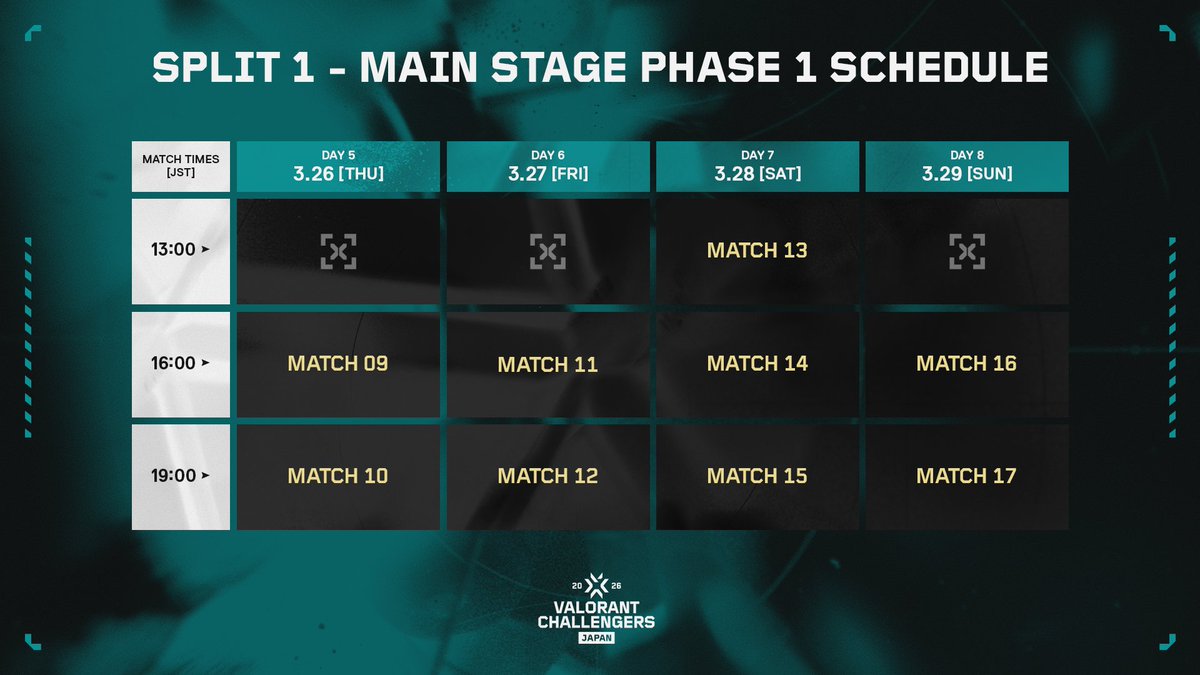 SPLIT 1 - MAIN STAGE PHASE 1 SCHEDULE

| MATCH TIMES [JST] | DAY 5 3.26 [THU] | DAY 6 3.27 [FRI] | DAY 7 3.28 [SAT] | DAY 8 3.29 [SUN] |
|---|---|---|---|---|
| 13:00 | | | MATCH 13 | |
| 16:00 | MATCH 09 | MATCH 11 | MATCH 14 | MATCH 16 |
| 19:00 | MATCH 10 | MATCH 12 | MATCH 15 | MATCH 17 |

20 26
VALORANT
CHALLENGERS
JAPAN